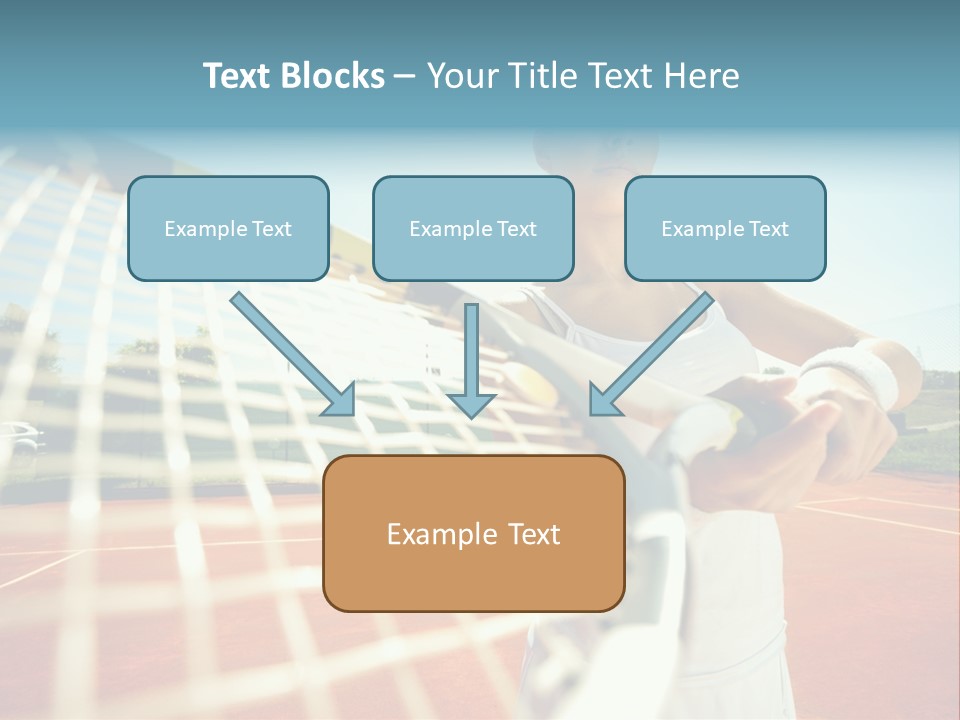 Text Blocks – Your Title Text Here

Example Text

Example Text

Example Text

Example Text